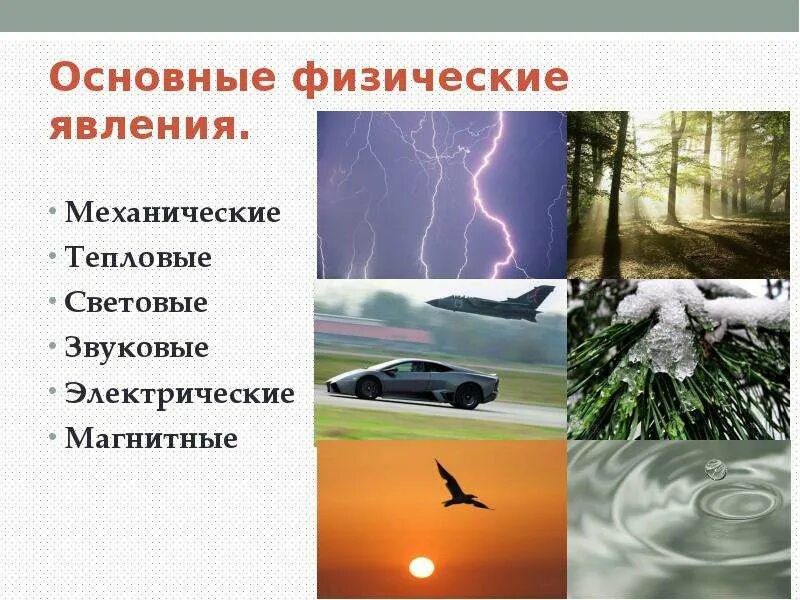 Основные физические явления.

• Механические
• Тепловые
• Световые
• Звуковые
• Электрические
• Магнитные